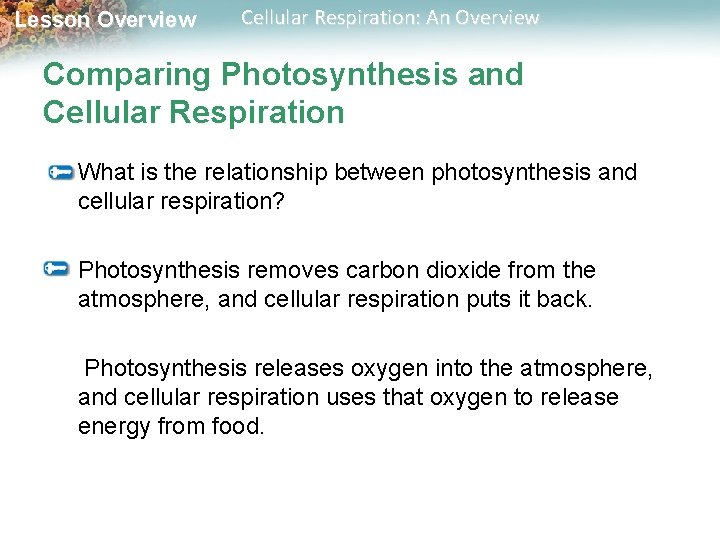 Lesson Overview Cellular Respiration: An Overview

Comparing Photosynthesis and Cellular Respiration

What is the relationship between photosynthesis and cellular respiration?

Photosynthesis removes carbon dioxide from the atmosphere, and cellular respiration puts it back.

Photosynthesis releases oxygen into the atmosphere, and cellular respiration uses that oxygen to release energy from food.